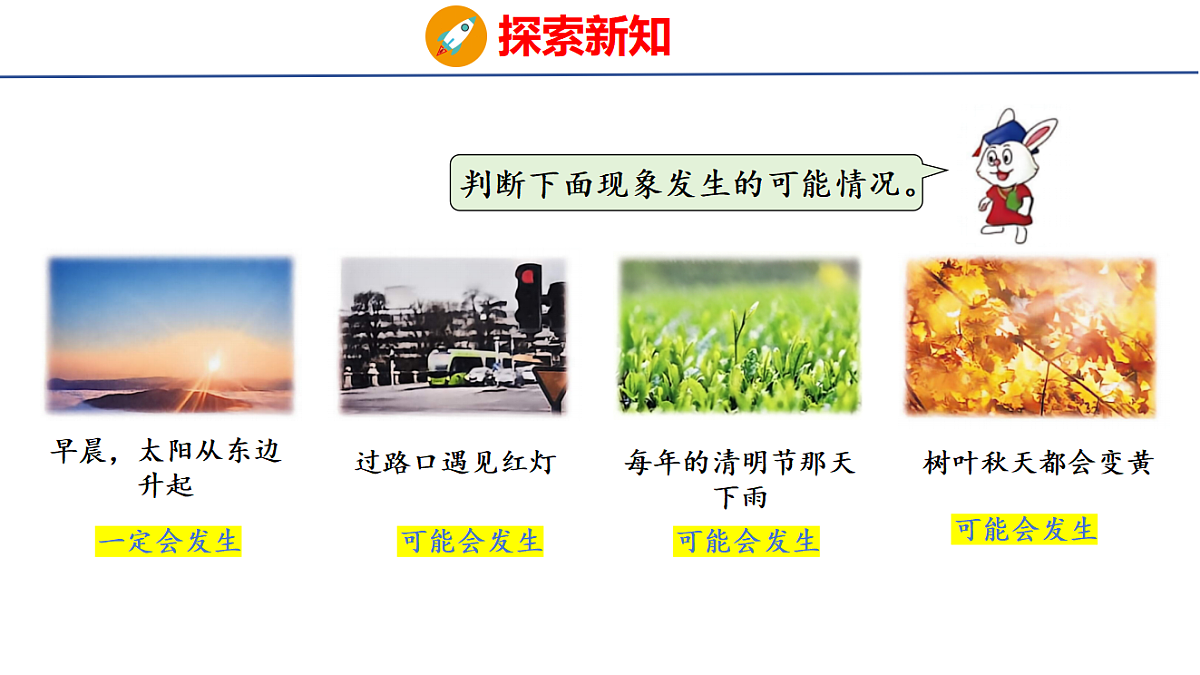 探索新知

判断下面现象发生的可能情况。

早晨，太阳从东边升起

一定会发生

过路口遇见红灯

可能会发生

每年的清明节那天下雨

可能会发生

树叶秋天都会变黄

可能会发生